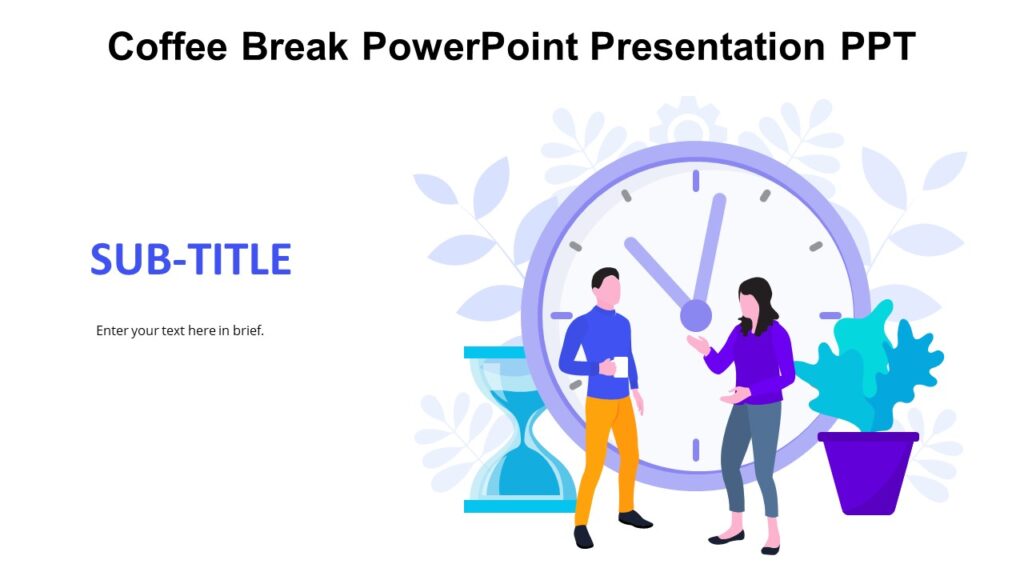 Coffee Break PowerPoint Presentation PPT

SUB-TITLE

Enter your text here in brief.